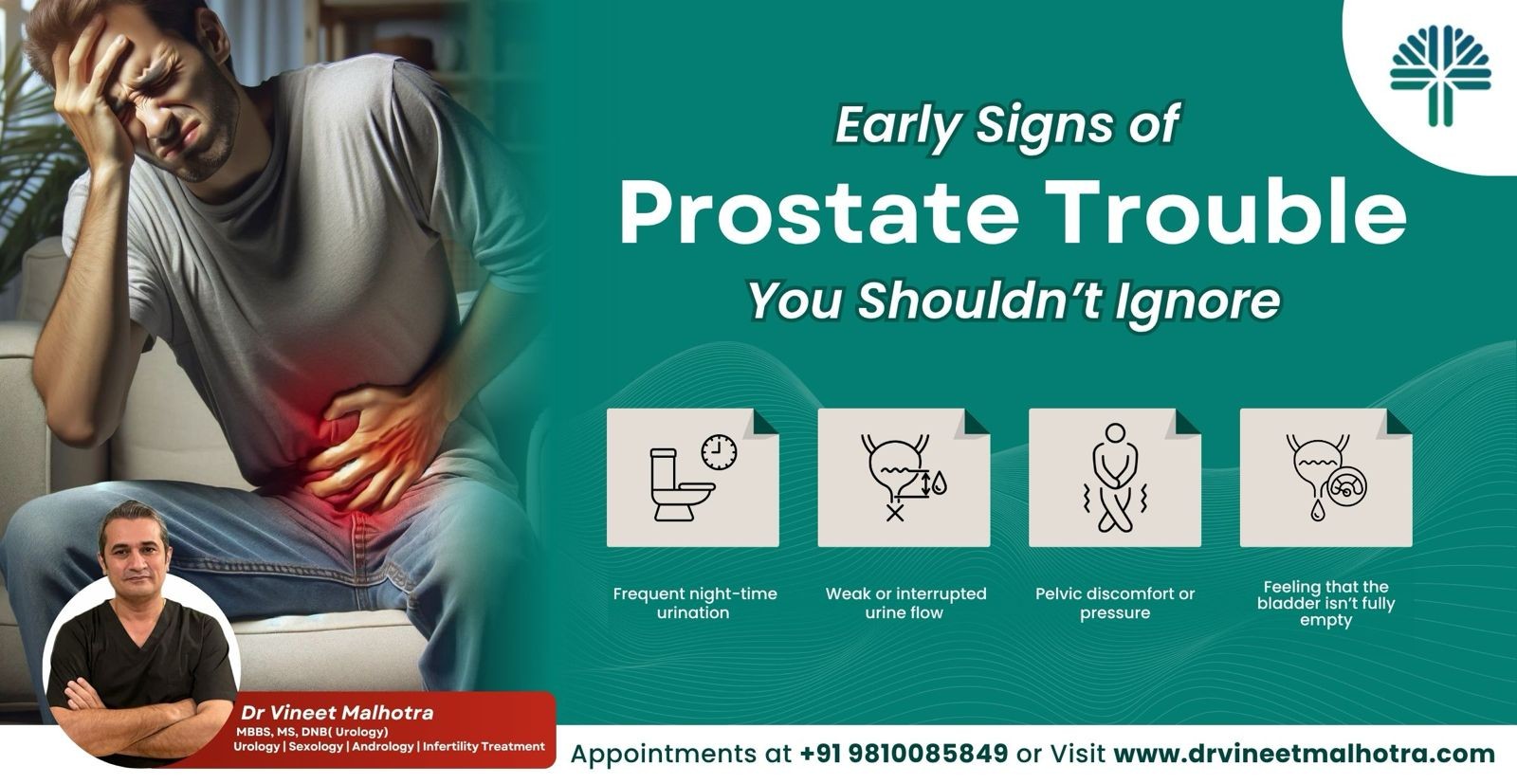 Early Signs of
Prostate Trouble
You Shouldn't Ignore

Frequent night-time urination

Weak or interrupted urine flow

Pelvic discomfort or pressure

Feeling that the bladder isn't fully empty

Dr Vineet Malhotra
MBBS, MS, DNB( Urology)
Urology | Sexology | Andrology | Infertility Treatment

Appointments at +91 9810085849 or Visit www.drvineetmalhotra.com